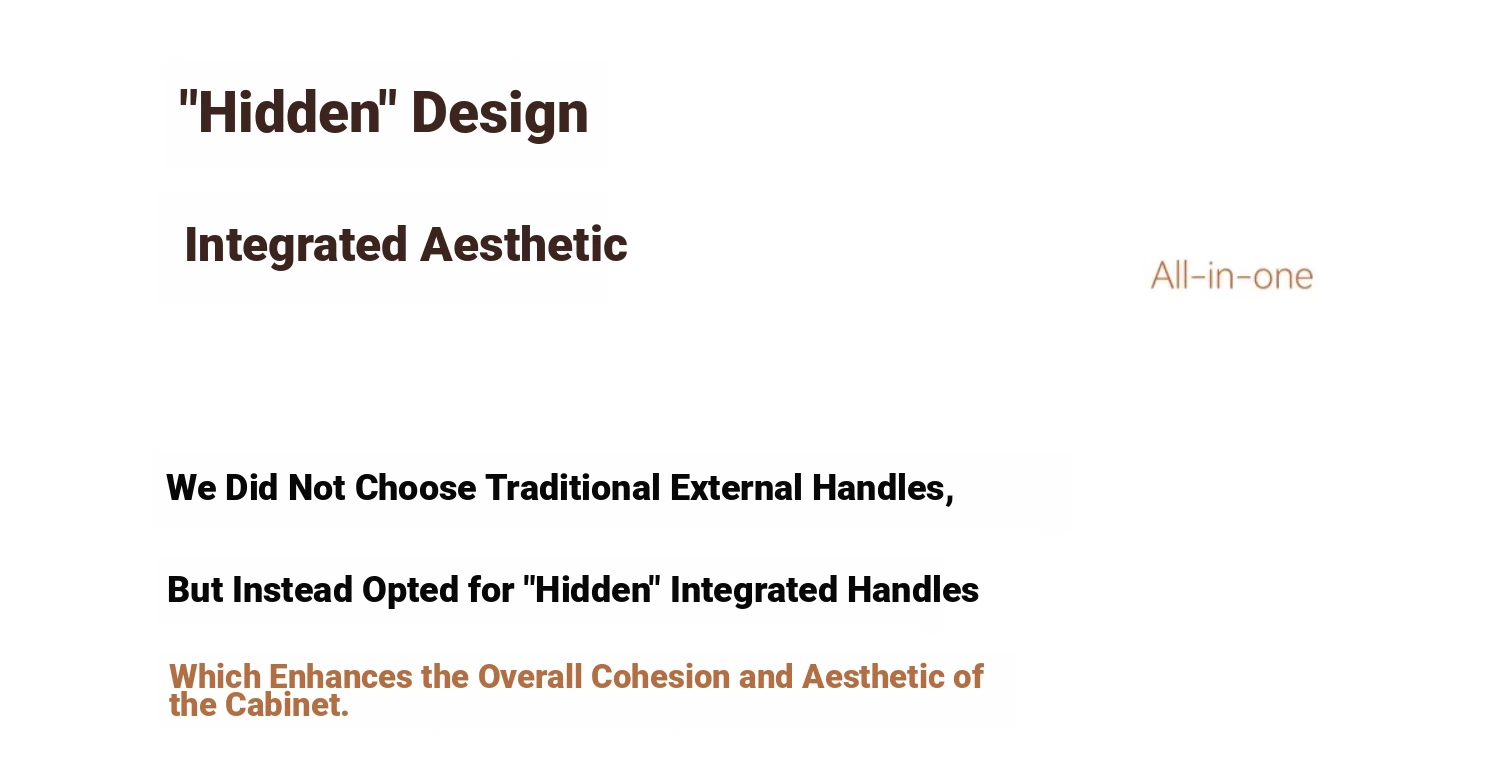 "Hidden" Design

Integrated Aesthetic

All-in-one

We Did Not Choose Traditional External Handles,

But Instead Opted for "Hidden" Integrated Handles

Which Enhances the Overall Cohesion and Aesthetic of the Cabinet.